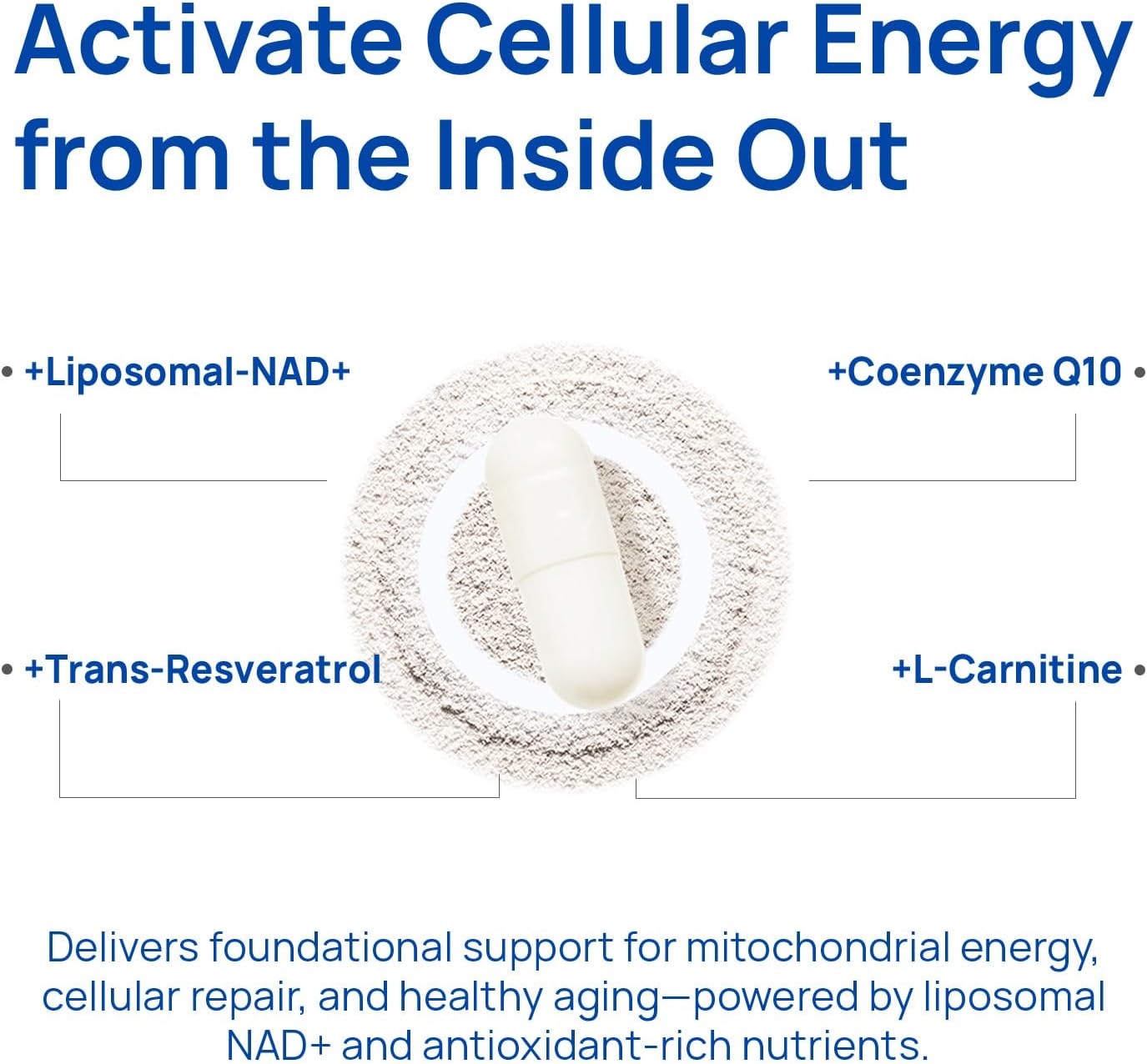 Activate Cellular Energy from the Inside Out

• +Liposomal-NAD+

+Coenzyme Q10 •

• +Trans-Resveratrol

+L-Carnitine •

Delivers foundational support for mitochondrial energy, cellular repair, and healthy aging—powered by liposomal NAD+ and antioxidant-rich nutrients.